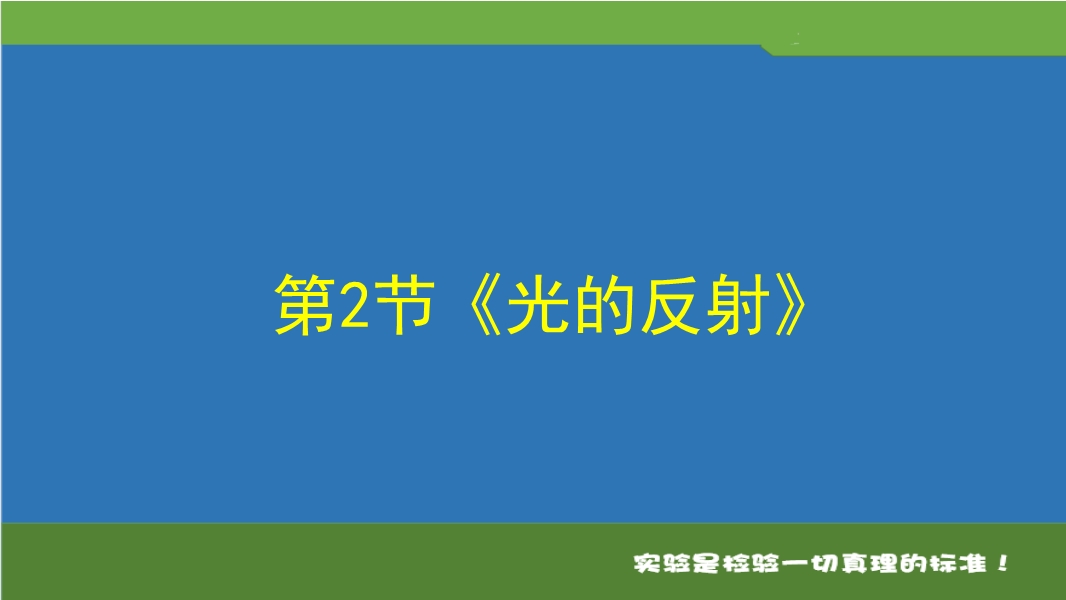 第2节《光的反射》

实验是检验一切真理的标准！